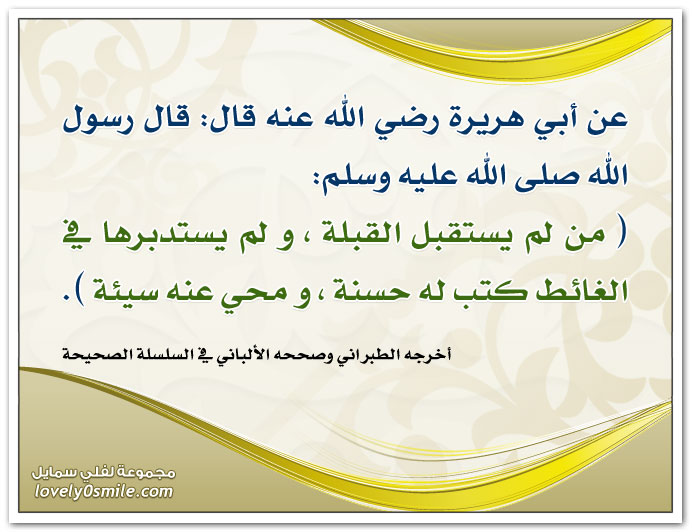 عن أبي هريرة رضي الله عنه قال: قال رسول الله صلى الله عليه وسلم:

( من لم يستقبل القبلة ، و لم يستدبرها في الغائط كتب له حسنة ، و محي عنه سيئة ).

أخرجه الطبراني وصححه الألباني في السلسلة الصحيحة

مجموعة لفلي سمايل
lovely0smile.com